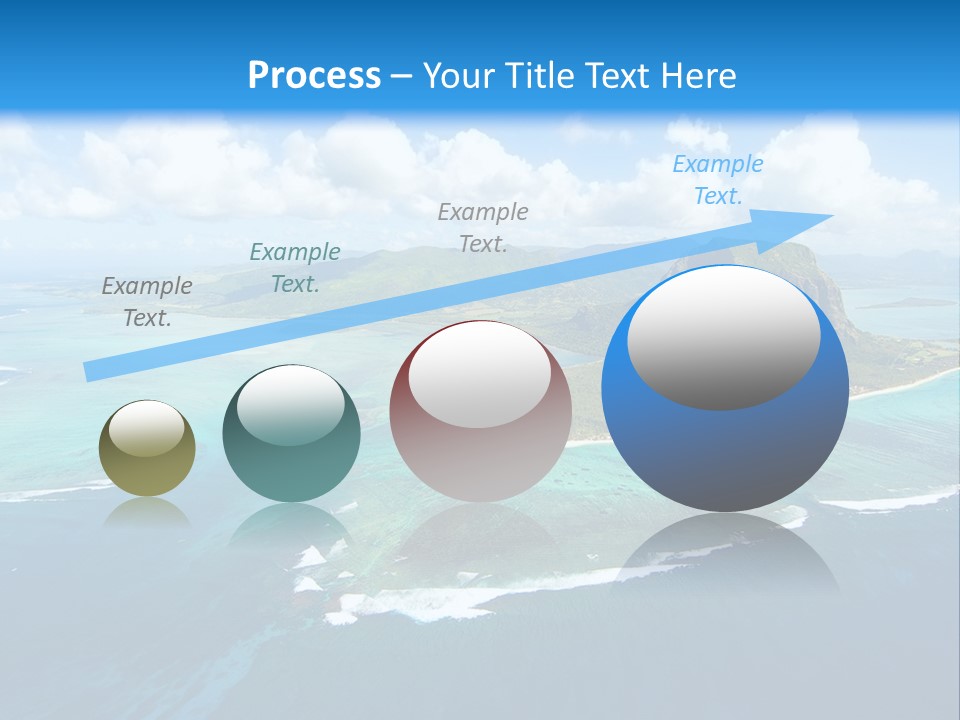 Process – Your Title Text Here

Example Text.

Example Text.

Example Text.

Example Text.